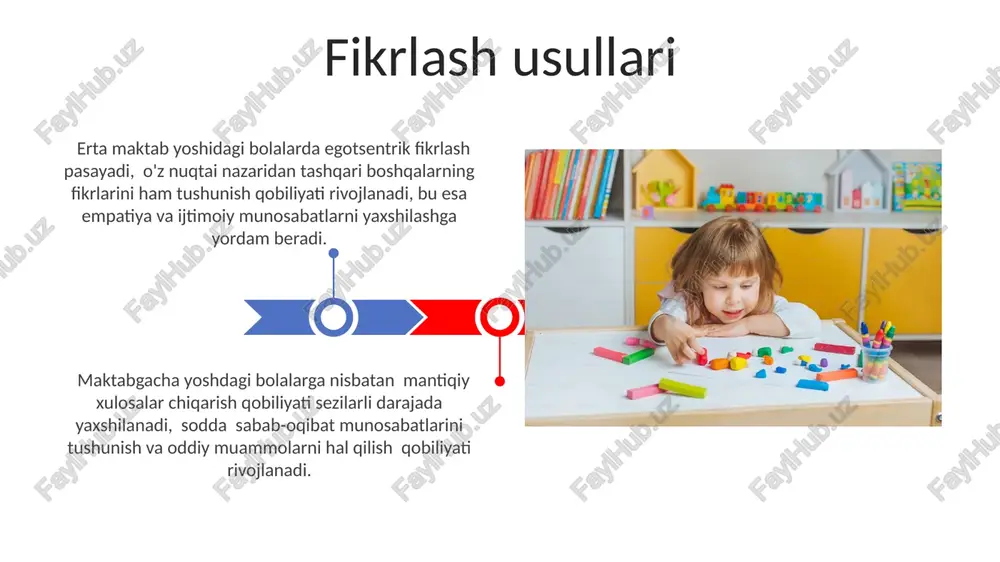 Fikrlash usullari

Erta maktab yoshidagi bolalarda egotsentrik fikrlash pasayadi, o'z nuqtai nazaridan tashqari boshqalarning fikrlarini ham tushunish qobiliyati rivojlanadi, bu esa empatiya va ijtimoiy munosabatlarni yaxshilashga yordam beradi.

Maktabgacha yoshdagi bolalarga nisbatan mantiqiy xulosalar chiqarish qobiliyati sezilarli darajada yaxshilanadi, sodda sabab-oqibat munosabatlarini tushunish va oddiy muammolarni hal qilish qobiliyati rivojlanadi.

FaylHub.uz